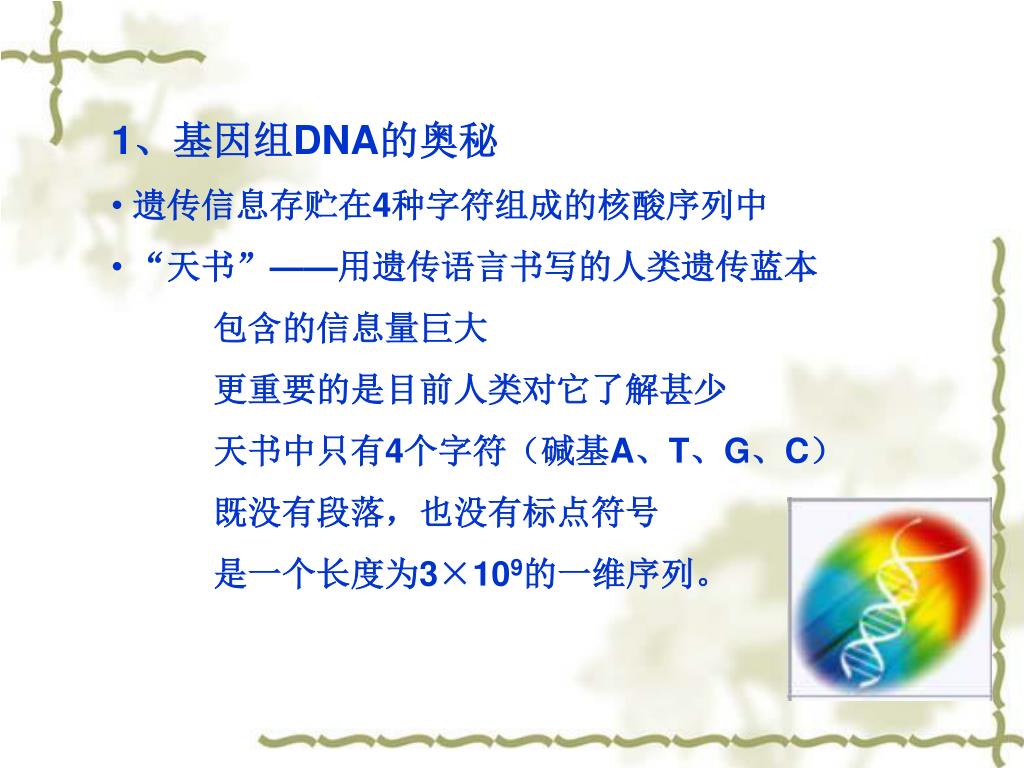 1、基因组DNA的奥秘

• 遗传信息存贮在4种字符组成的核酸序列中

• “天书”——用遗传语言书写的人类遗传蓝本

包含的信息量巨大

更重要的是目前人类对它了解甚少

天书中只有4个字符（碱基A、T、G、C）

既没有段落，也没有标点符号

是一个长度为$3\times10^9$的一维序列。